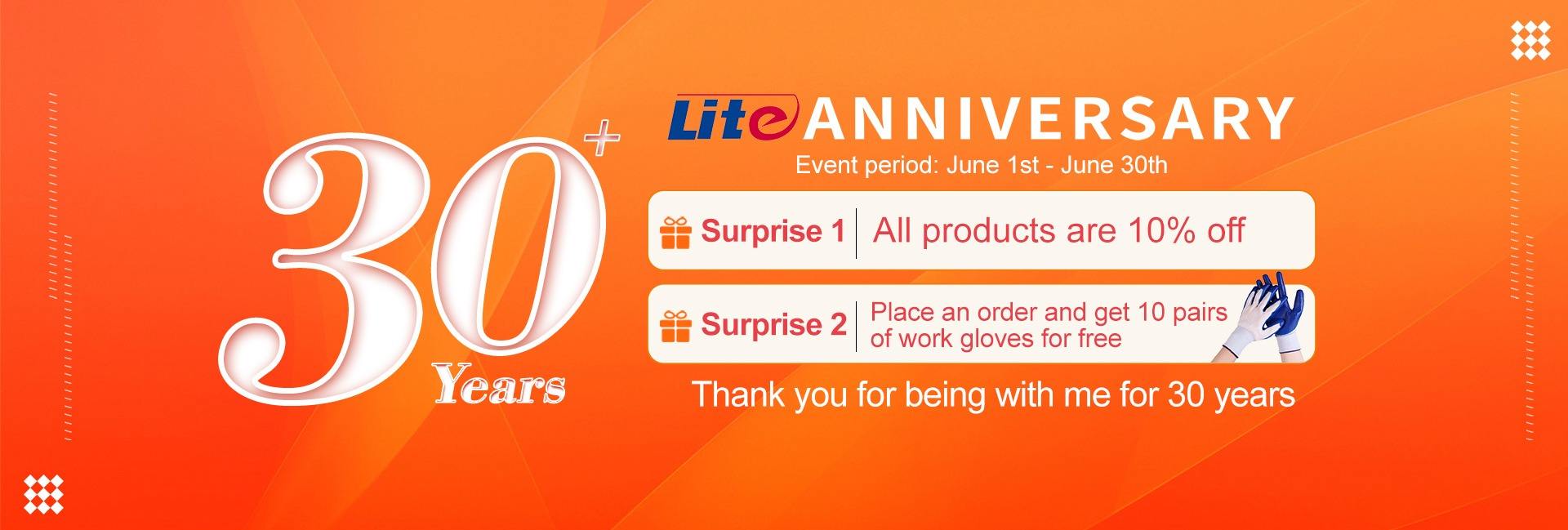 30+
Years

Lite ANNIVERSARY
Event period: June 1st - June 30th

Surprise 1 | All products are 10% off

Surprise 2 | Place an order and get 10 pairs of work gloves for free

Thank you for being with me for 30 years